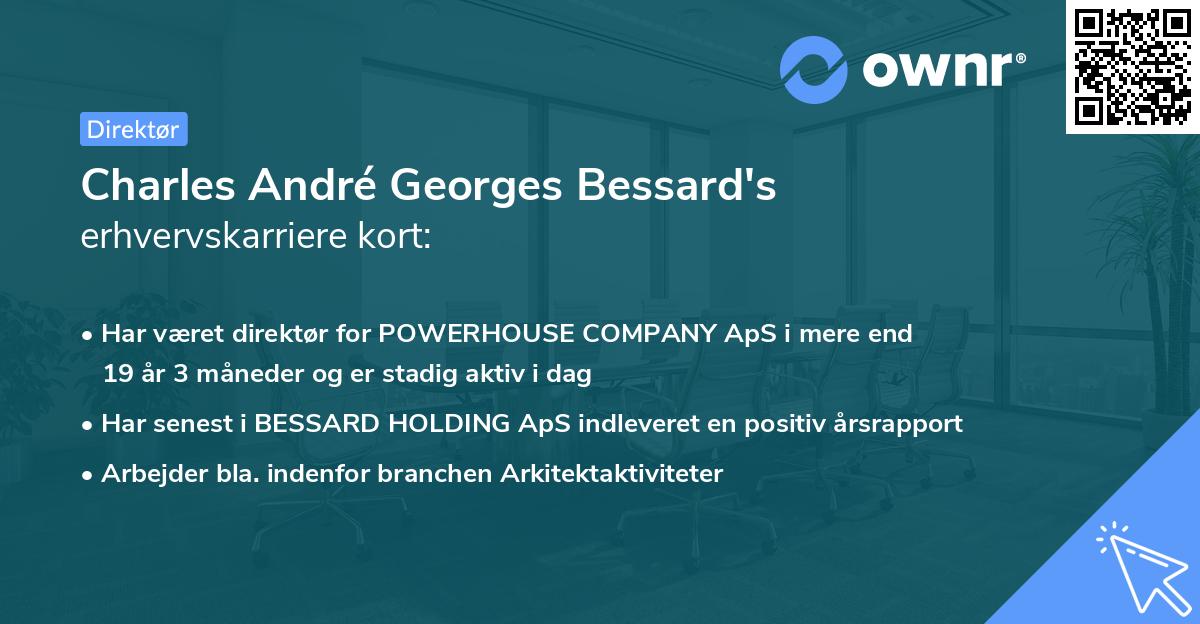 ownr®

Direktør

Charles André Georges Bessard's erhvervskarriere kort:

• Har været direktør for POWERHOUSE COMPANY ApS i mere end 19 år 3 måneder og er stadig aktiv i dag

• Har senest i BESSARD HOLDING ApS indleveret en positiv årsrapport

• Arbejder bla. indenfor branchen Arkitektaktiviteter